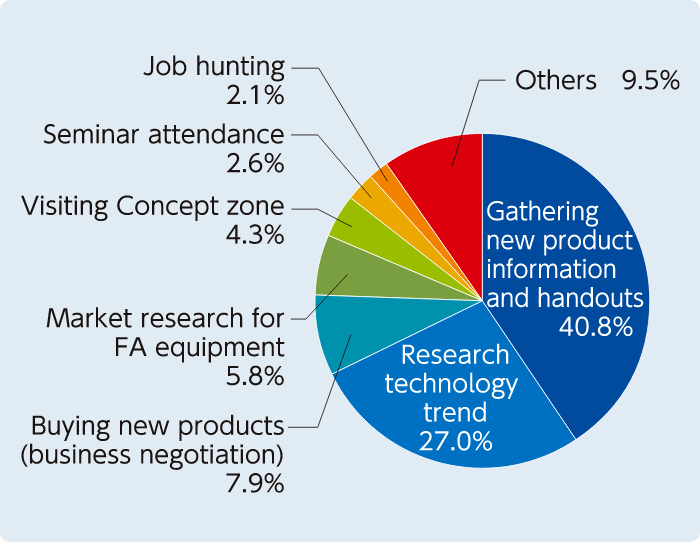 Job hunting
2.1%

Seminar attendance
2.6%

Visiting Concept zone
4.3%

Market research for FA equipment
5.8%

Buying new products (business negotiation)
7.9%

Others 9.5%

Gathering new product information and handouts
40.8%

Research technology trend
27.0%